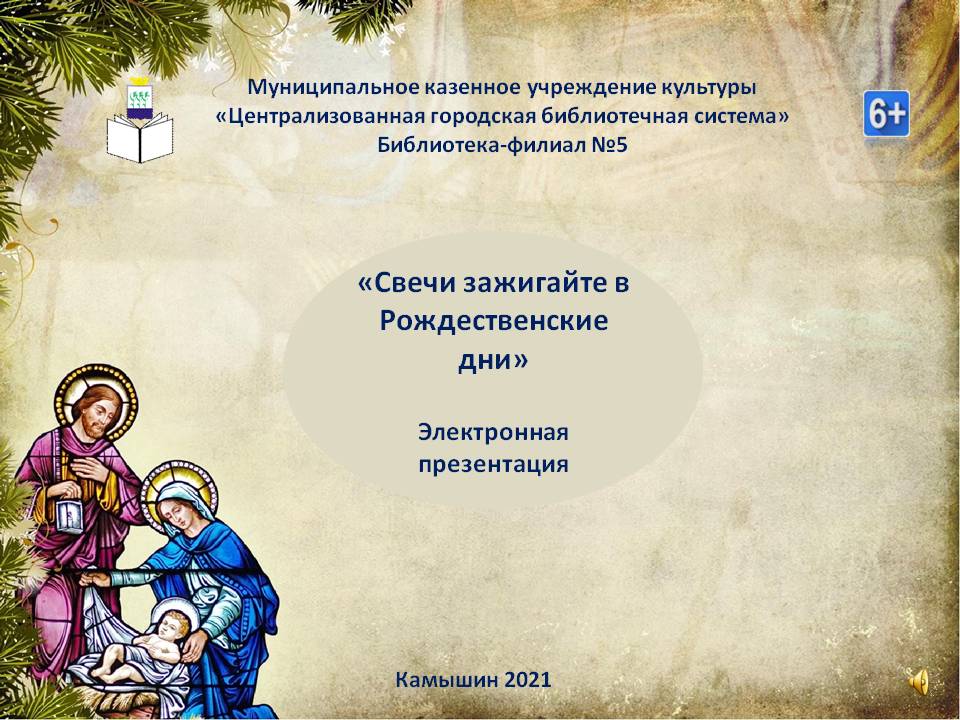 Муниципальное казенное учреждение культуры
«Централизованная городская библиотечная система»
Библиотека-филиал №5

6+

«Свечи зажигайте в Рождественские дни»

Электронная презентация

Камышин 2021